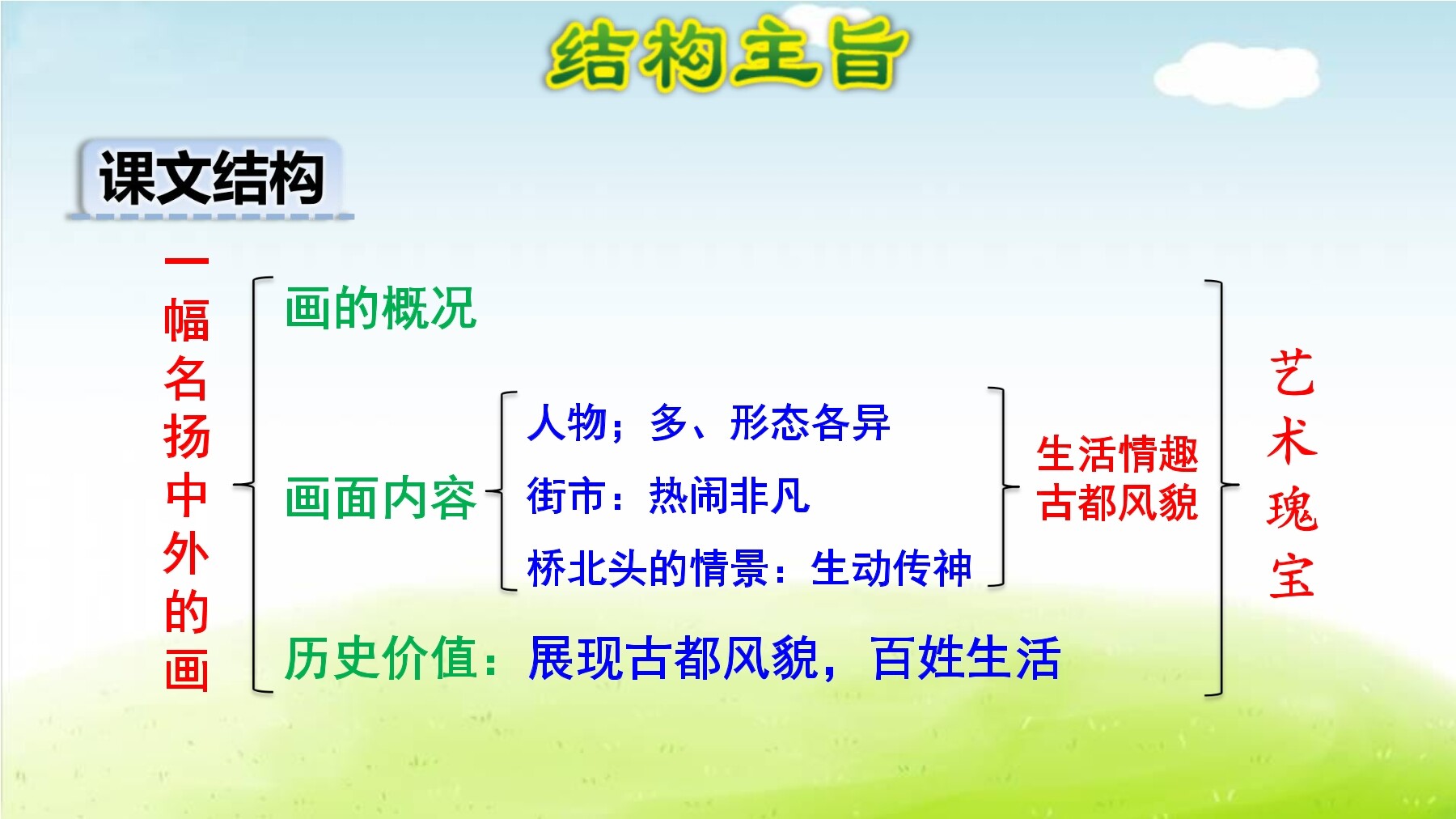 结构主旨

课文结构

一幅名扬中外的画

画的概况

画面内容

人物；多、形态各异

街市：热闹非凡

桥北头的情景：生动传神

生活情趣
古都风貌

历史价值：展现古都风貌，百姓生活

艺术瑰宝